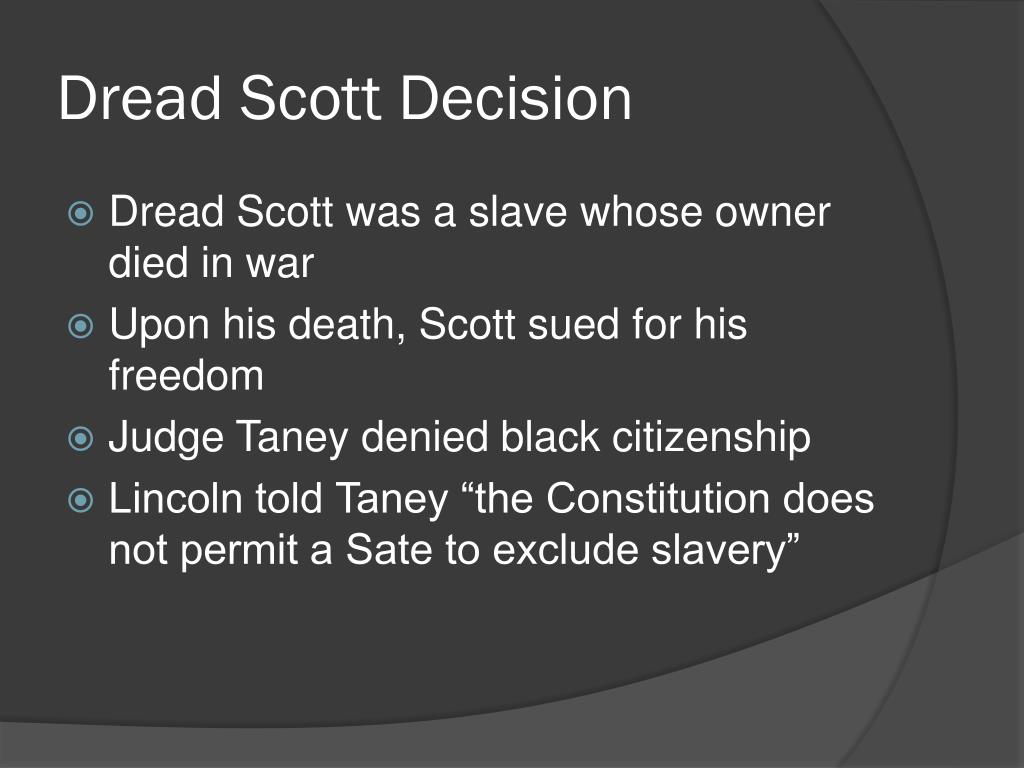 Dread Scott Decision

Dread Scott was a slave whose owner died in war
Upon his death, Scott sued for his freedom
Judge Taney denied black citizenship
Lincoln told Taney “the Constitution does not permit a Sate to exclude slavery”